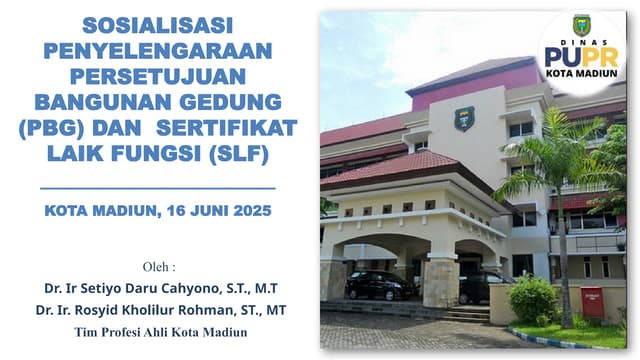 SOSIALISASI PENYELENGARAAN PERSETUJUAN BANGUNAN GEDUNG (PBG) DAN SERTIFIKAT LAIK FUNGSI (SLF)

KOTA MADIUN, 16 JUNI 2025

Oleh :

Dr. Ir Setiyo Daru Cahyono, S.T., M.T

Dr. Ir. Rosyid Kholilur Rohman, ST., MT

Tim Profesi Ahli Kota Madiun

DINAS PUPR KOTA MADIUN